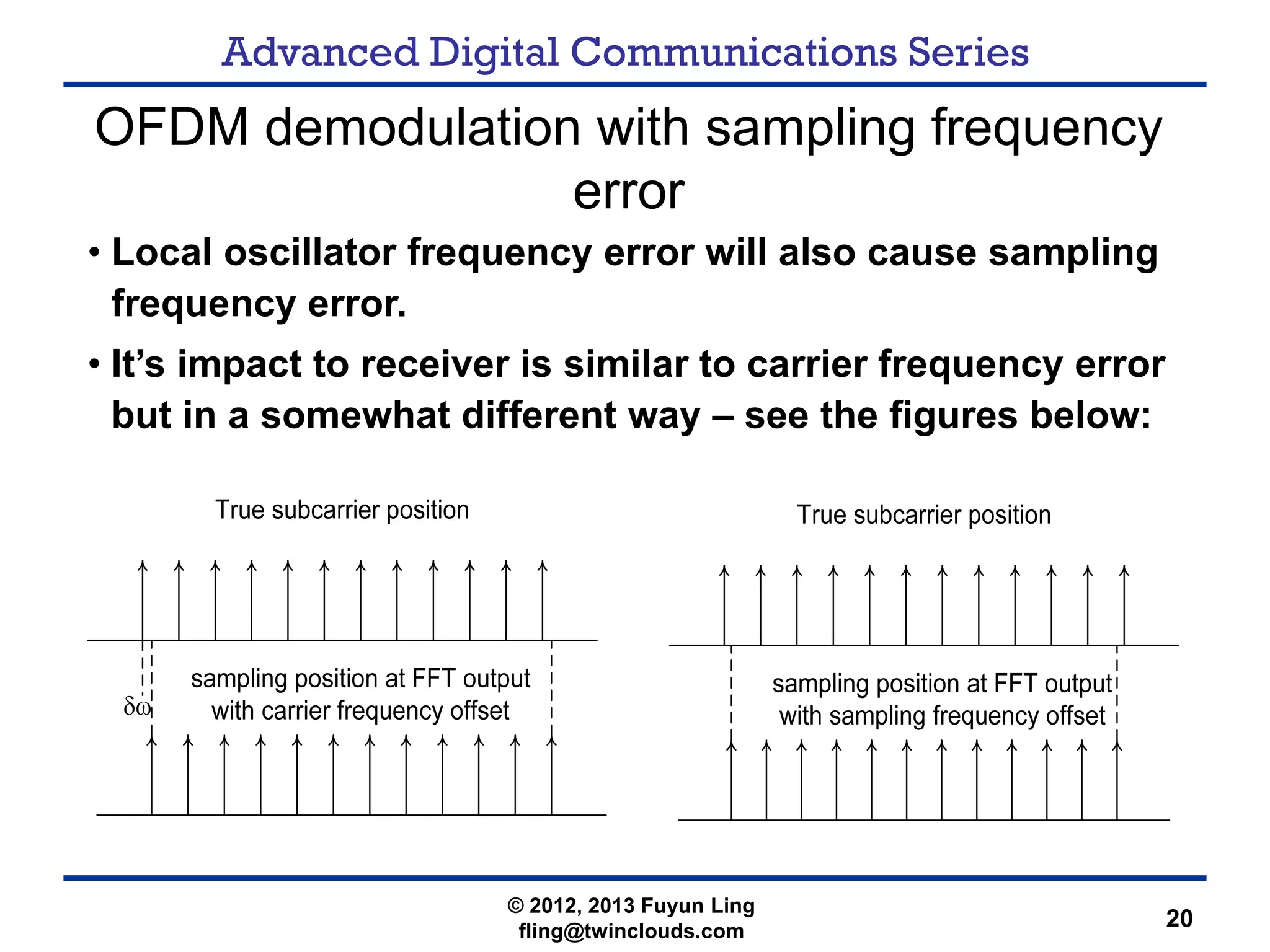 Advanced Digital Communications Series

OFDM demodulation with sampling frequency error

• Local oscillator frequency error will also cause sampling frequency error.

• It’s impact to receiver is similar to carrier frequency error but in a somewhat different way – see the figures below:

True subcarrier position

$\delta\omega$

sampling position at FFT output with carrier frequency offset

True subcarrier position

sampling position at FFT output with sampling frequency offset

© 2012, 2013 Fuyun Ling
fling@twinclouds.com

20